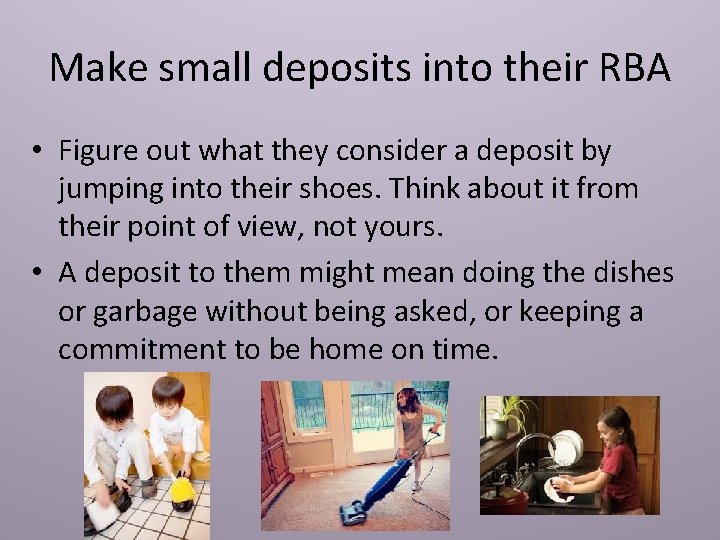 Make small deposits into their RBA

• Figure out what they consider a deposit by jumping into their shoes. Think about it from their point of view, not yours.

• A deposit to them might mean doing the dishes or garbage without being asked, or keeping a commitment to be home on time.